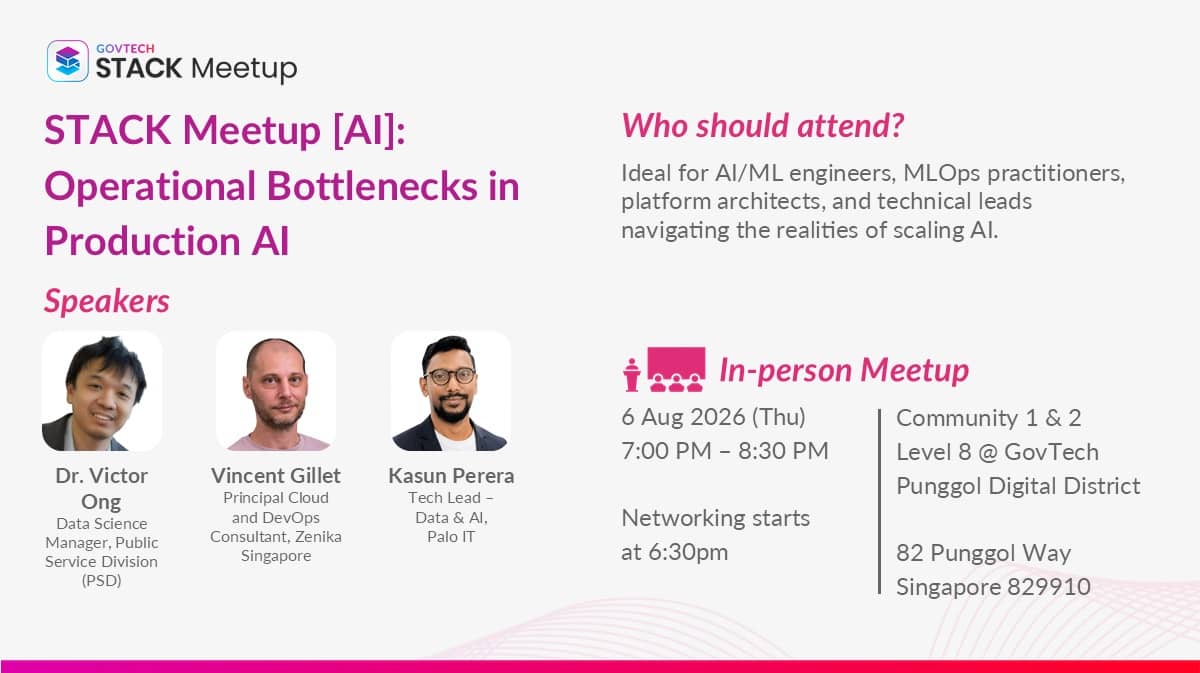 GOVTECH
STACK Meetup

STACK Meetup [AI]: Operational Bottlenecks in Production AI

Speakers

Dr. Victor Ong
Data Science Manager, Public Service Division (PSD)

Vincent Gillet
Principal Cloud and DevOps Consultant, Zenika Singapore

Kasun Perera
Tech Lead – Data & AI, Palo IT

Who should attend?

Ideal for AI/ML engineers, MLOps practitioners, platform architects, and technical leads navigating the realities of scaling AI.

In-person Meetup

6 Aug 2026 (Thu)
7:00 PM – 8:30 PM

Networking starts at 6:30pm

Community 1 & 2
Level 8 @ GovTech
Punggol Digital District

82 Punggol Way
Singapore 829910